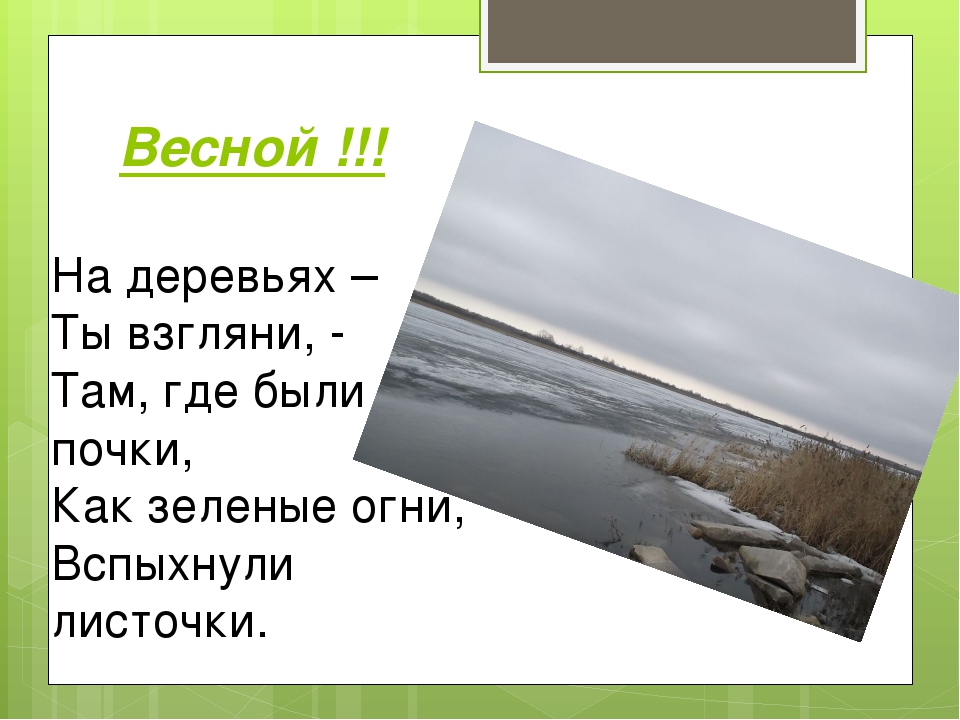 Весной !!!

На деревьях –
Ты взгляни, -
Там, где были
почки,
Как зеленые огни,
Вспыхнули
листочки.